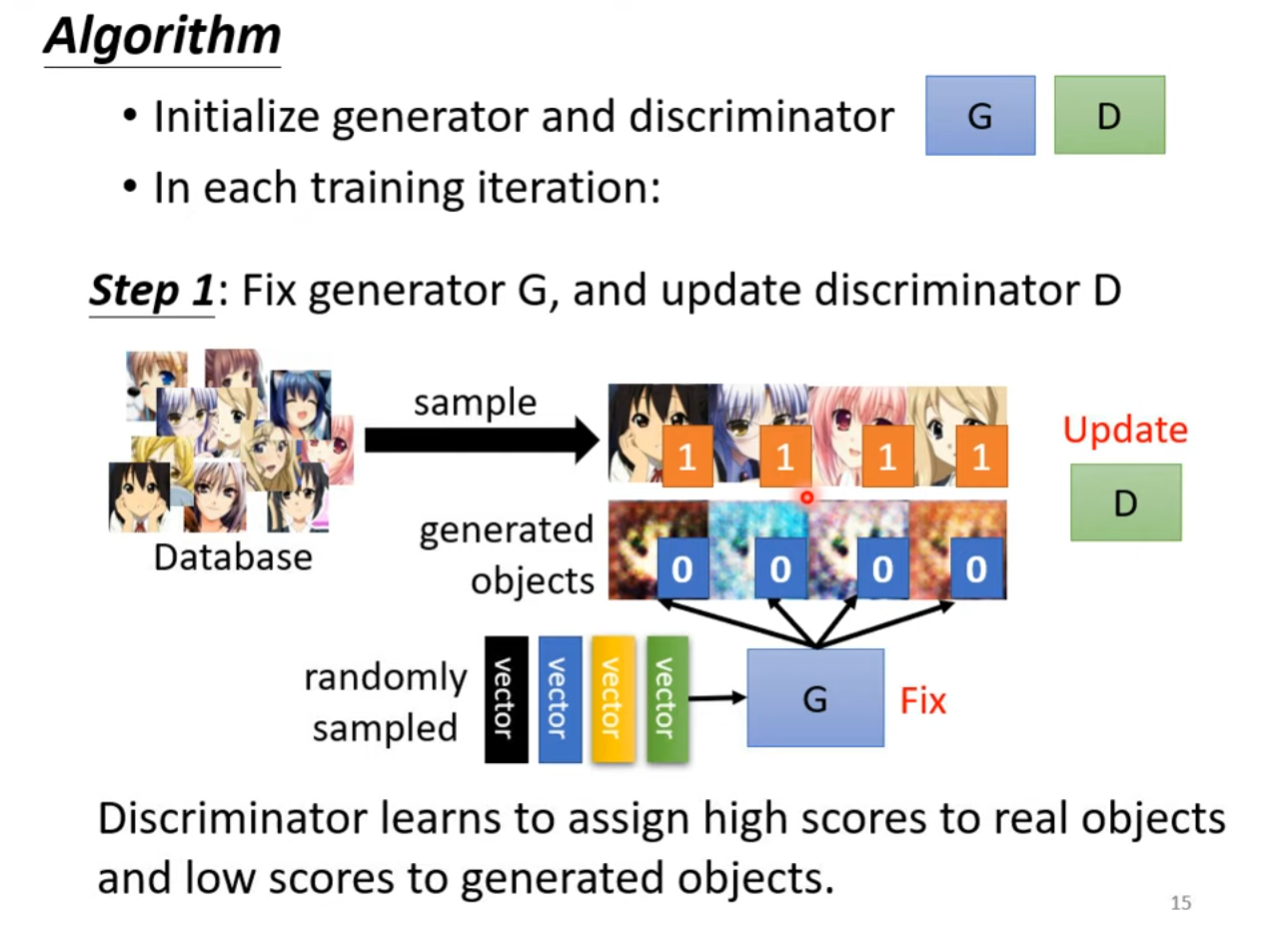 Algorithm

• Initialize generator and discriminator

G

D

• In each training iteration:

Step 1: Fix generator G, and update discriminator D

Database

sample

1 1 1 1

Update

D

generated objects

0 0 0 0

randomly sampled

vector vector vector vector

G

Fix

Discriminator learns to assign high scores to real objects and low scores to generated objects.

15